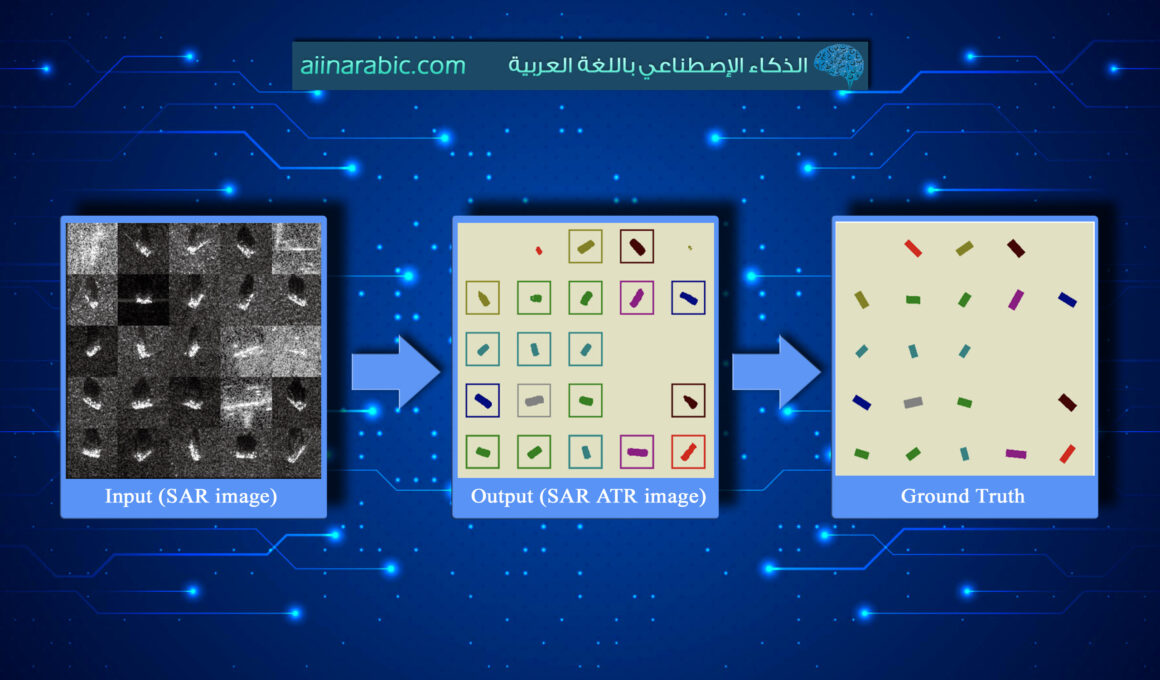 aiinarabic.com
الذكاء الإصطناعي باللغة العربية

Input (SAR image)

Output (SAR ATR image)

Ground Truth